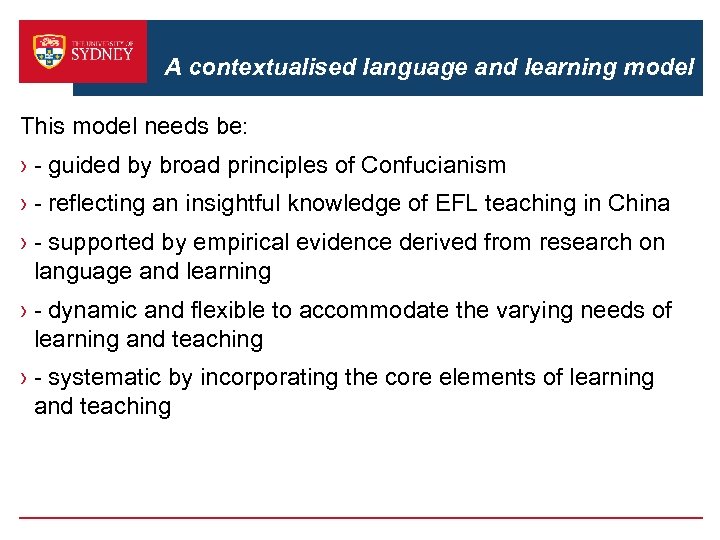 THE UNIVERSITY OF SYDNEY

A contextualised language and learning model

This model needs be:

› - guided by broad principles of Confucianism

› - reflecting an insightful knowledge of EFL teaching in China

› - supported by empirical evidence derived from research on language and learning

› - dynamic and flexible to accommodate the varying needs of learning and teaching

› - systematic by incorporating the core elements of learning and teaching